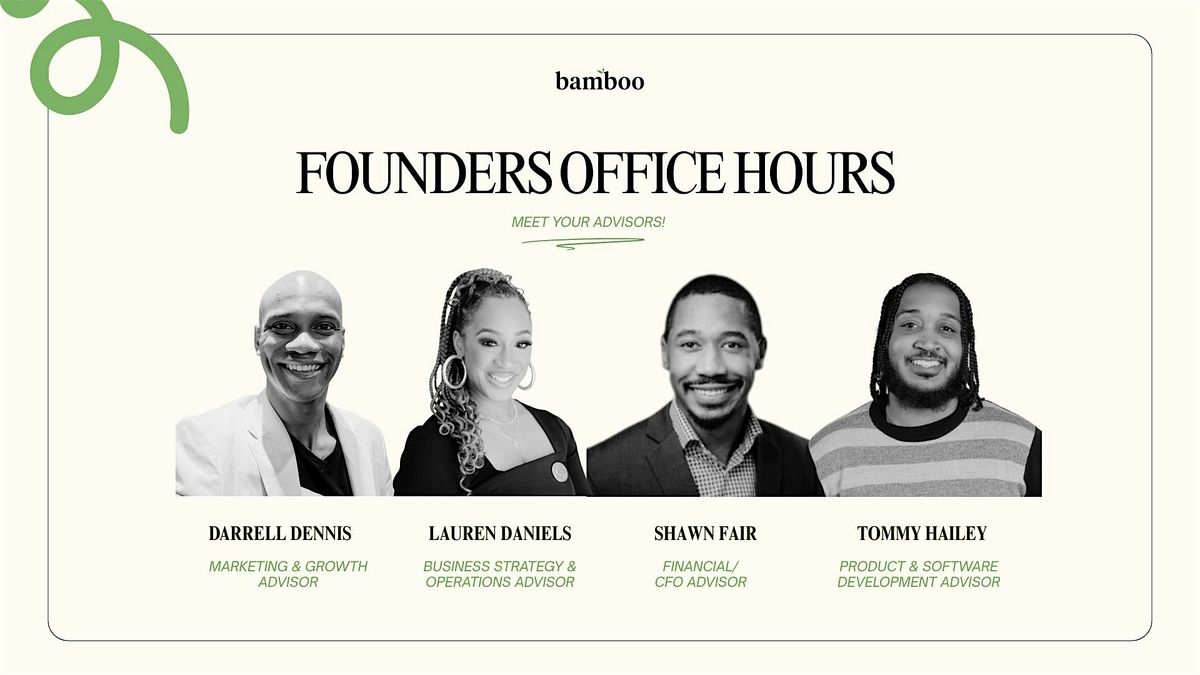 bamboo

FOUNDERS OFFICE HOURS

MEET YOUR ADVISORS!

DARRELL DENNIS

MARKETING & GROWTH ADVISOR

LAUREN DANIELS

BUSINESS STRATEGY & OPERATIONS ADVISOR

SHAWN FAIR

FINANCIAL/ CFO ADVISOR

TOMMY HAILEY

PRODUCT & SOFTWARE DEVELOPMENT ADVISOR